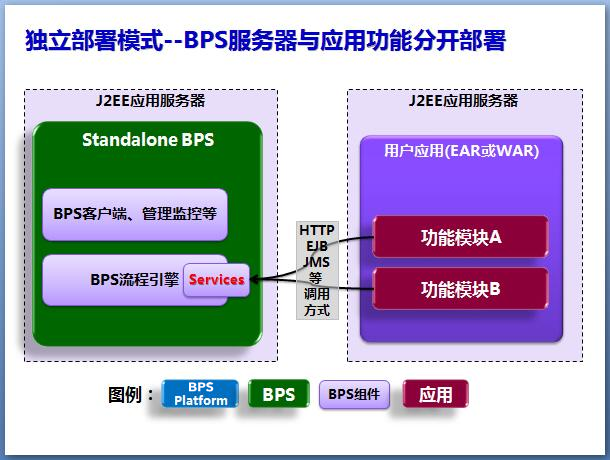 独立部署模式--BPS服务器与应用功能分开部署

J2EE应用服务器

Standalone BPS

BPS客户端、管理监控等

BPS流程引擎

Services

HTTP
EJB
JMS
等
调用
方式

J2EE应用服务器

用户应用(EAR或WAR)

功能模块A

功能模块B

图例：

BPS Platform

BPS

BPS组件

应用